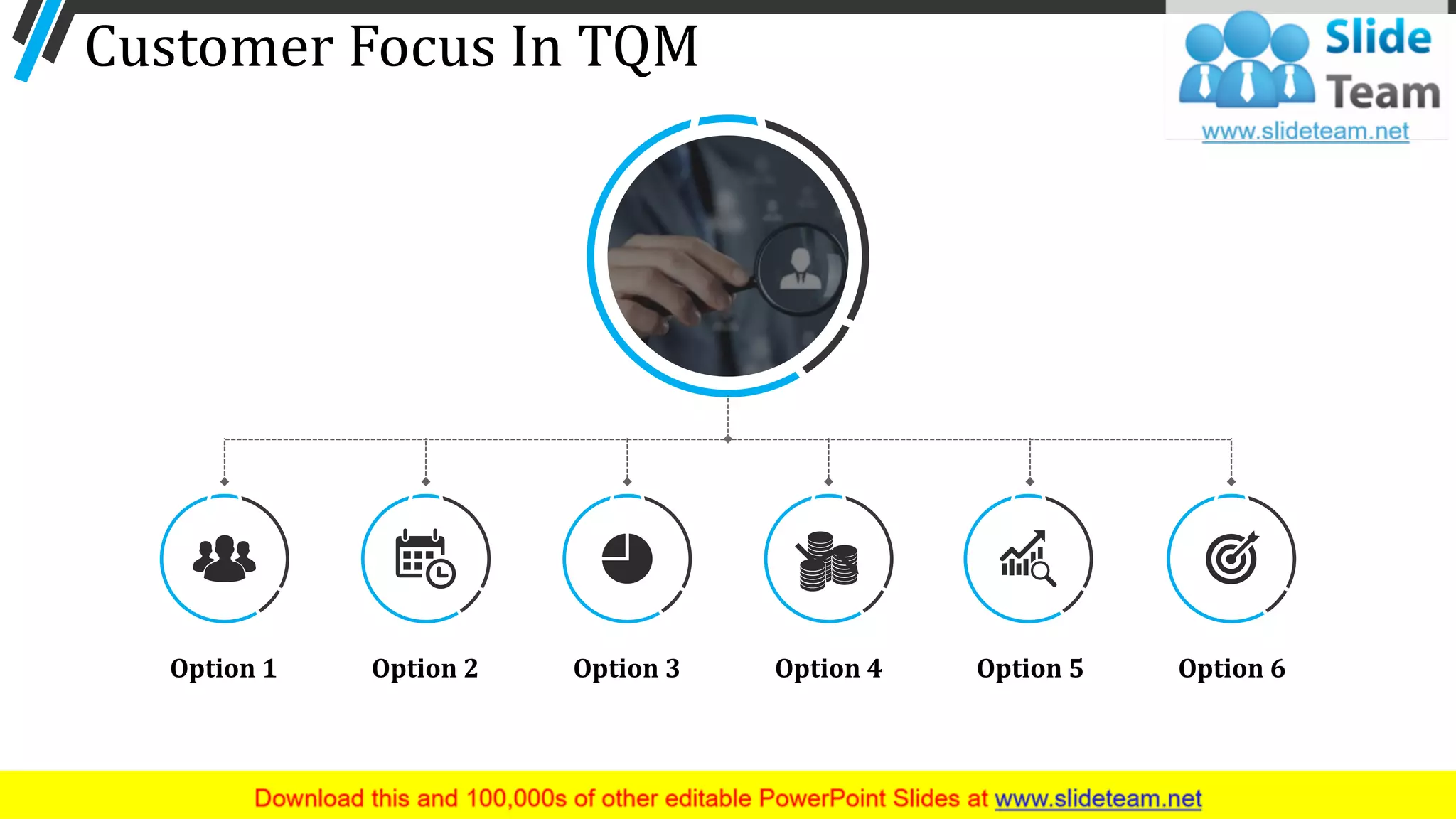 Customer Focus In TQM

Slide Team
www.slideteam.net

Option 1

Option 2

Option 3

Option 4

Option 5

Option 6

Download this and 100,000s of other editable PowerPoint Slides at www.slideteam.net